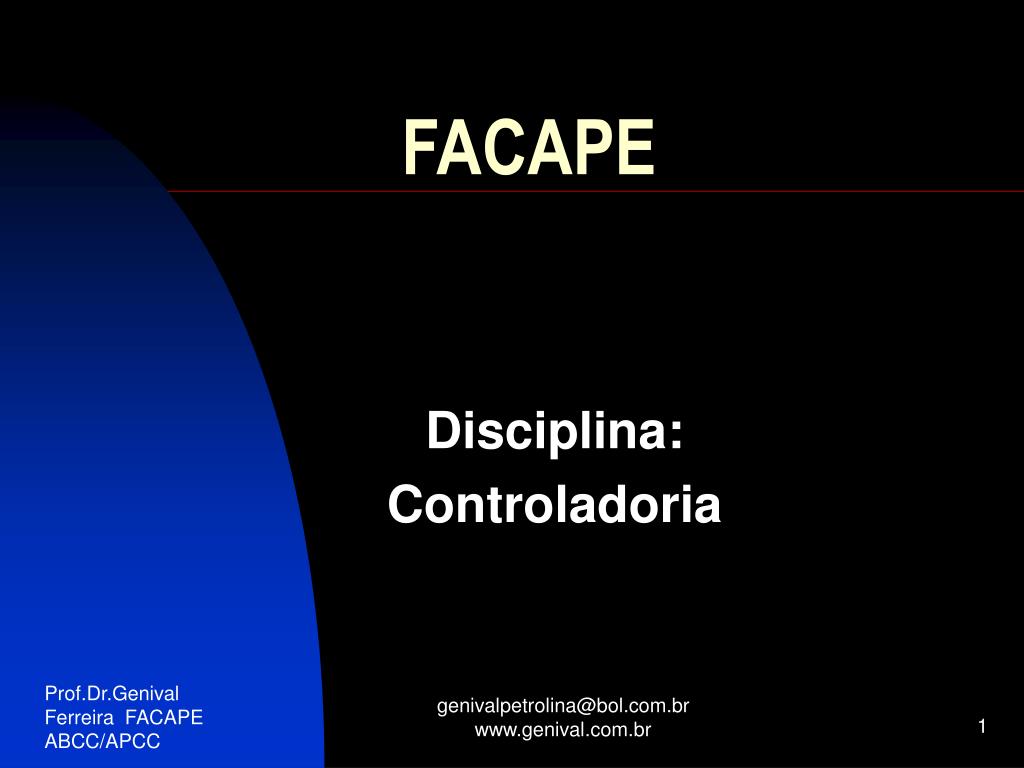 FACAPE

Disciplina:
Controladoria

Prof.Dr.Genival Ferreira FACAPE ABCC/APCC

genivalpetrolina@bol.com.br
www.genival.com.br

1